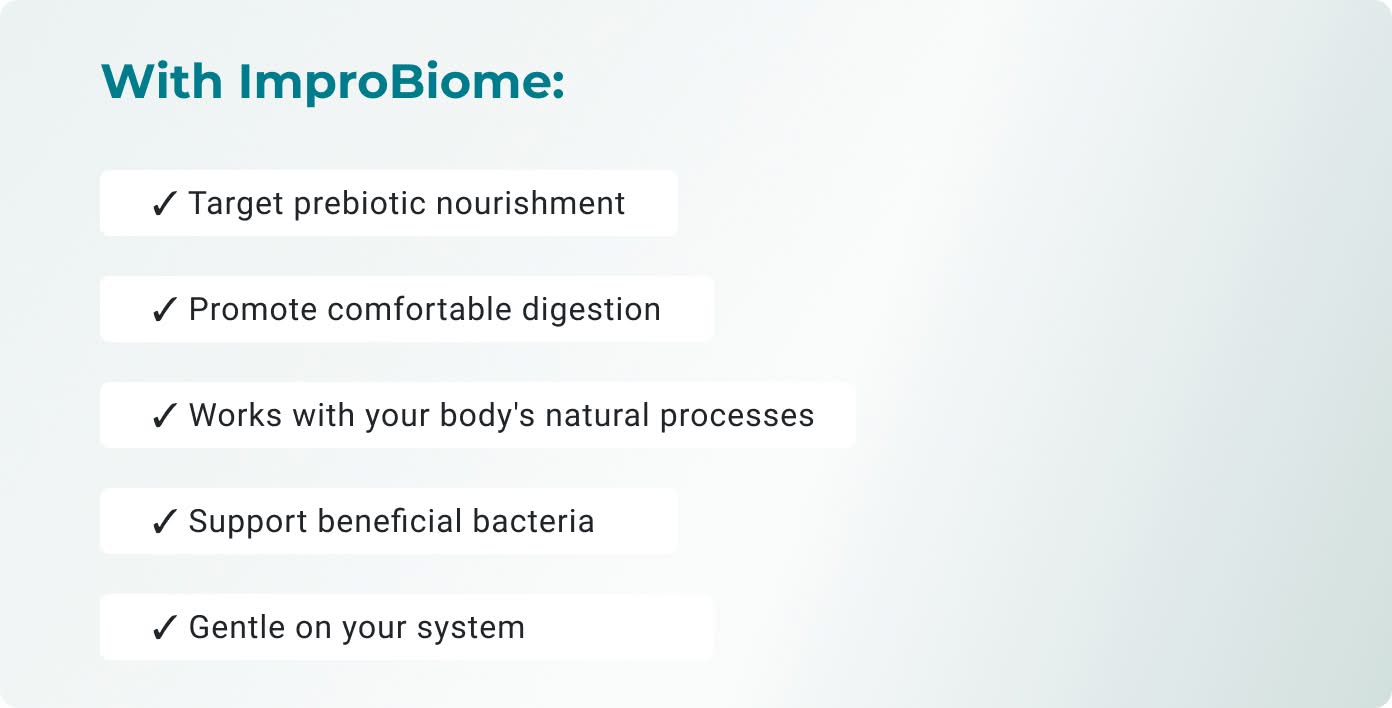 With ImproBiome:

✓ Target prebiotic nourishment

✓ Promote comfortable digestion

✓ Works with your body's natural processes

✓ Support beneficial bacteria

✓ Gentle on your system